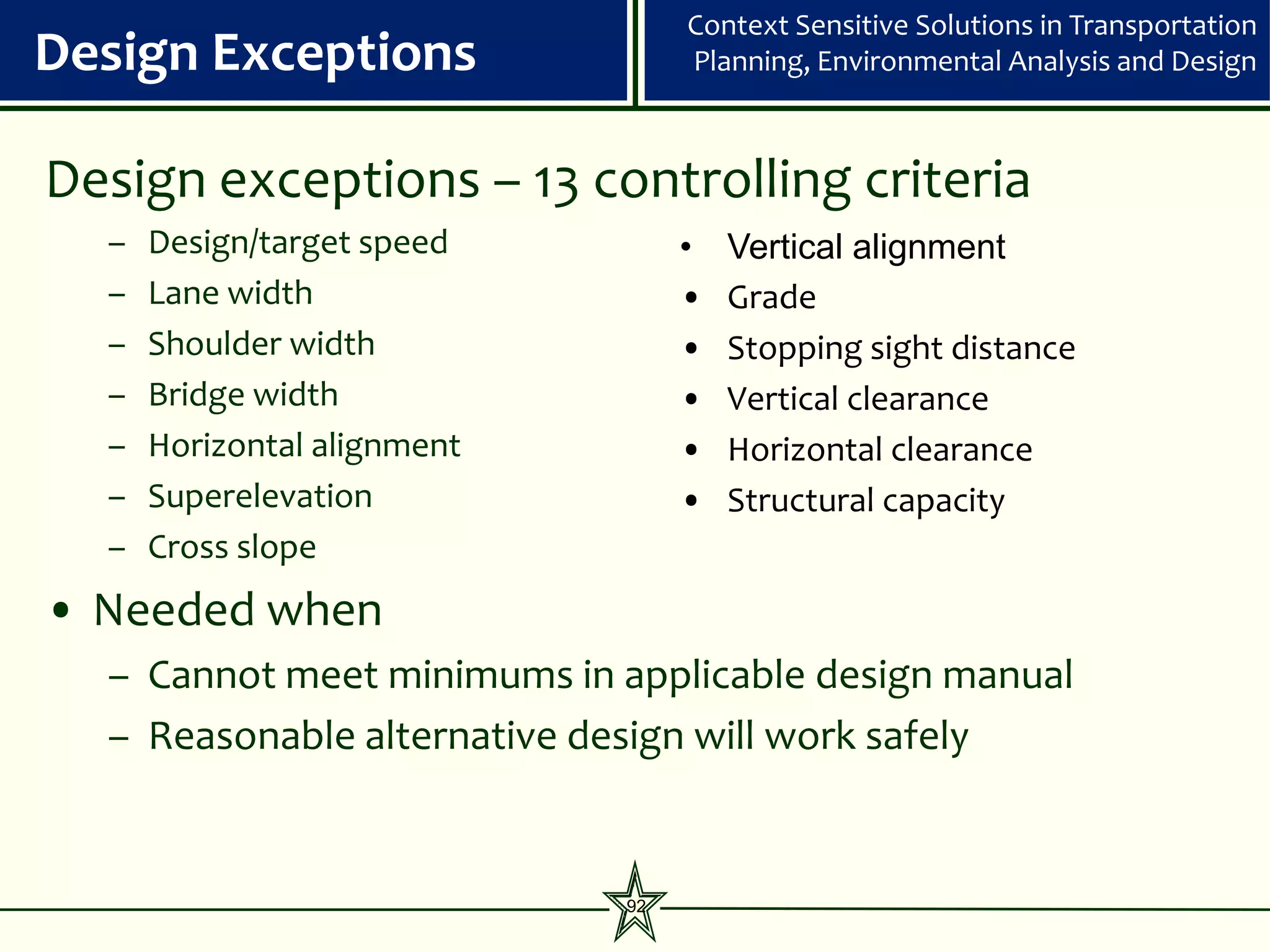 Design Exceptions

Context Sensitive Solutions in Transportation Planning, Environmental Analysis and Design

Design exceptions – 13 controlling criteria

– Design/target speed
– Lane width
– Shoulder width
– Bridge width
– Horizontal alignment
– Superelevation
– Cross slope

• Vertical alignment
• Grade
• Stopping sight distance
• Vertical clearance
• Horizontal clearance
• Structural capacity

• Needed when
– Cannot meet minimums in applicable design manual
– Reasonable alternative design will work safely

92